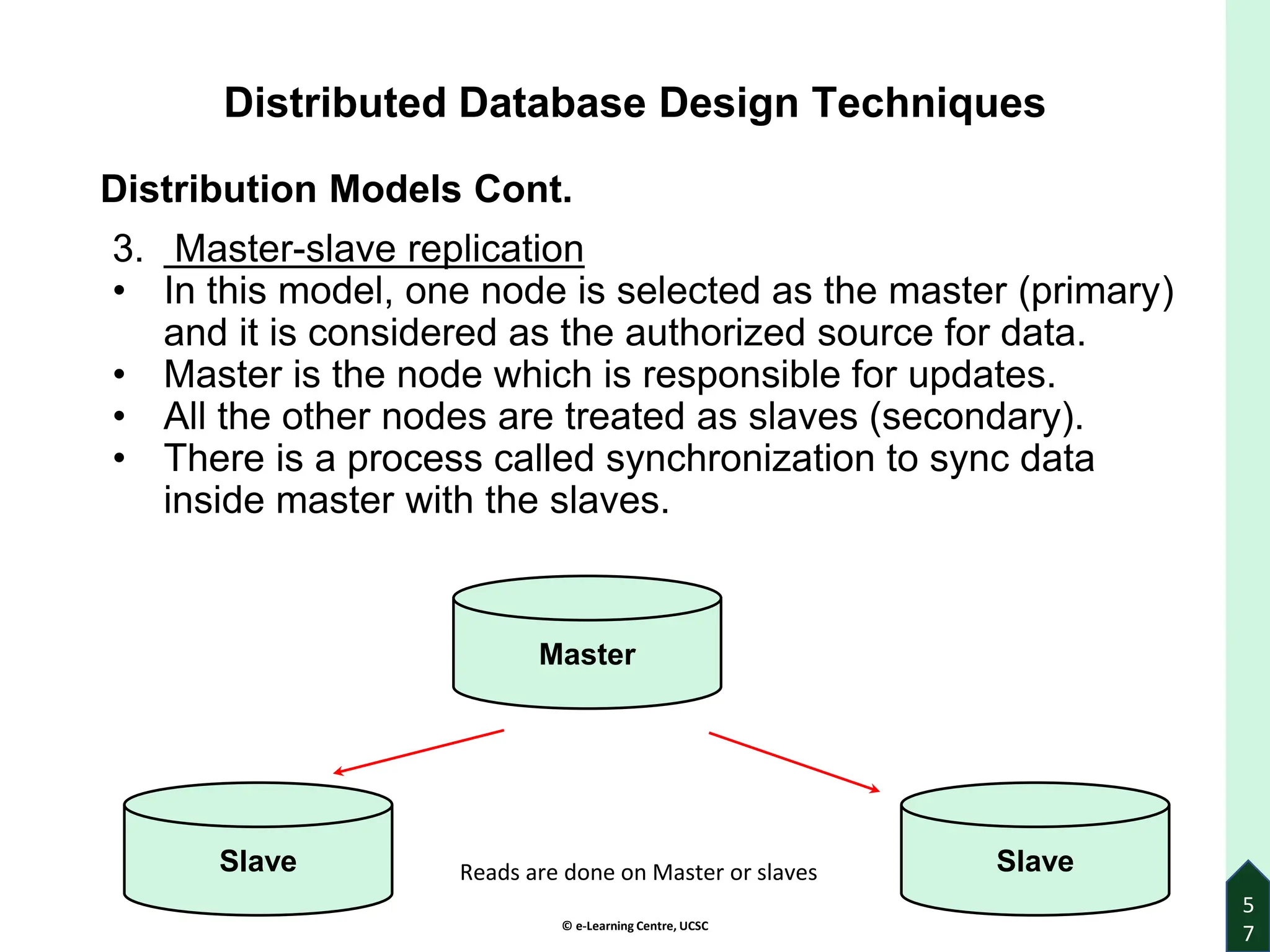 Distributed Database Design Techniques

Distribution Models Cont.

3. Master-slave replication

• In this model, one node is selected as the master (primary) and it is considered as the authorized source for data.
• Master is the node which is responsible for updates.
• All the other nodes are treated as slaves (secondary).
• There is a process called synchronization to sync data inside master with the slaves.

Master

Slave

Reads are done on Master or slaves

Slave

© e-Learning Centre, UCSC

57